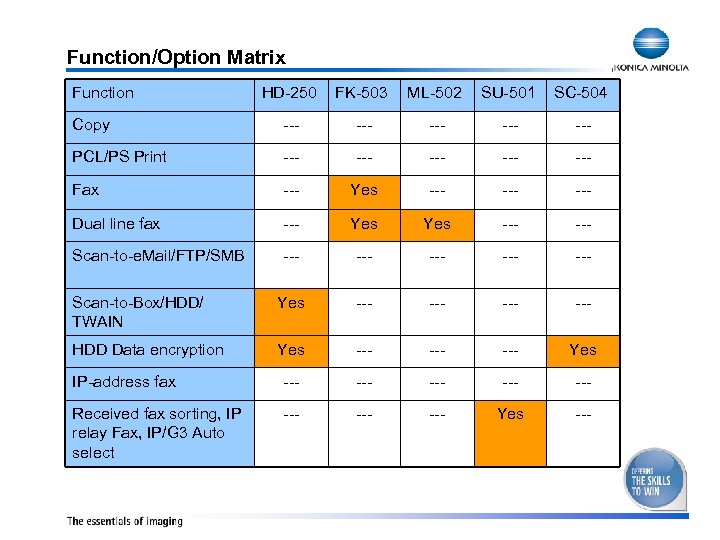 Function/Option Matrix

KONICA MINOLTA

| Function | HD-250 | FK-503 | ML-502 | SU-501 | SC-504 |
|---|---|---|---|---|---|
| Copy | --- | --- | --- | --- | --- |
| PCL/PS Print | --- | --- | --- | --- | --- |
| Fax | --- | Yes | --- | --- | --- |
| Dual line fax | --- | Yes | Yes | --- | --- |
| Scan-to-eMail/FTP/SMB | --- | --- | --- | --- | --- |
| Scan-to-Box/HDD/ TWAIN | Yes | --- | --- | --- | --- |
| HDD Data encryption | Yes | --- | --- | --- | Yes |
| IP-address fax | --- | --- | --- | --- | --- |
| Received fax sorting, IP relay Fax, IP/G3 Auto select | --- | --- | --- | Yes | --- |

OFFERING THE SKILLS TO WIN

The essentials of imaging